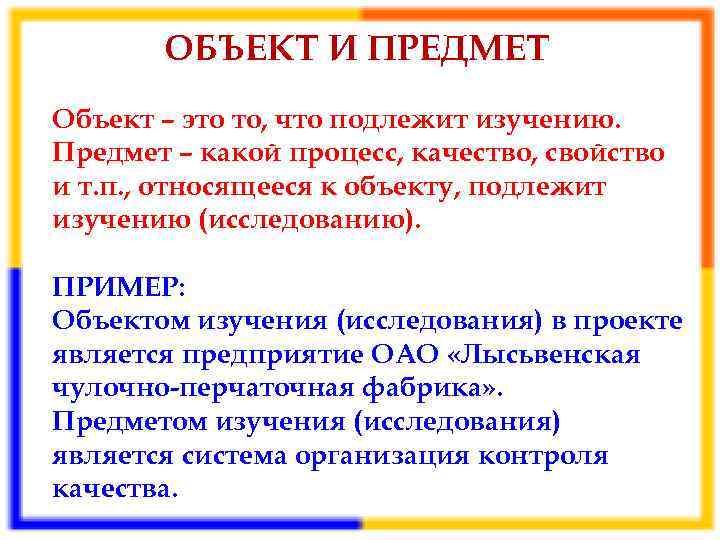 ОБЪЕКТ И ПРЕДМЕТ

Объект – это то, что подлежит изучению. Предмет – какой процесс, качество, свойство и т.п., относящееся к объекту, подлежит изучению (исследованию).

ПРИМЕР:
Объектом изучения (исследования) в проекте является предприятие ОАО «Лысьвенская чулочно-перчаточная фабрика».
Предметом изучения (исследования) является система организация контроля качества.